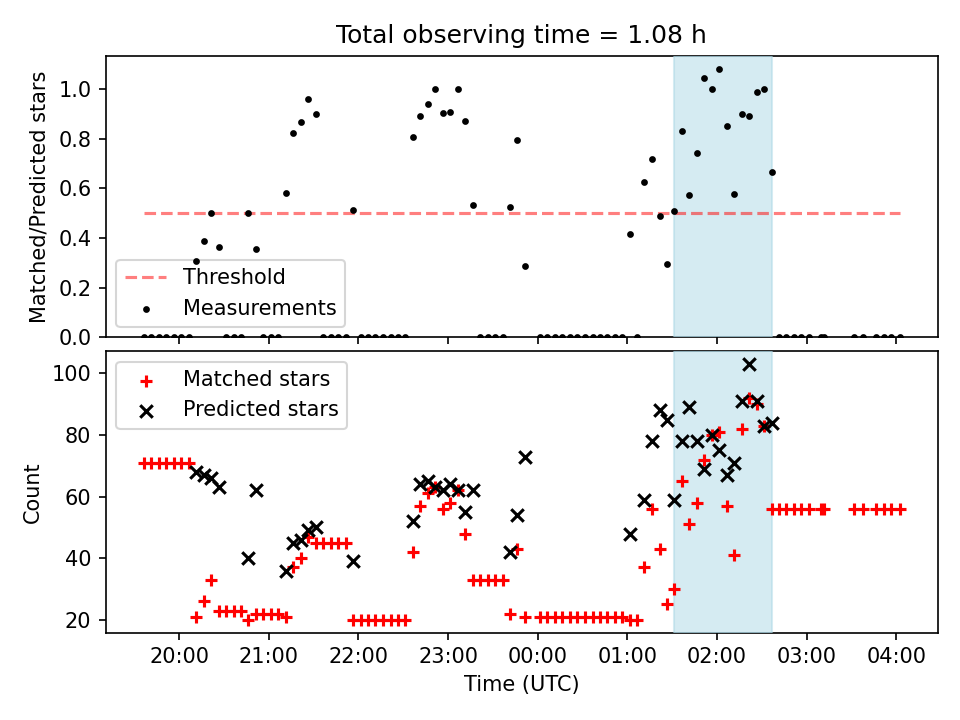 Total observing time = 1.08 h

Matched/Predicted stars

1.0
0.8
0.6
0.4
0.2
0.0

Threshold
Measurements

Count

100
80
60
40
20

Matched stars
Predicted stars

20:00 21:00 22:00 23:00 00:00 01:00 02:00 03:00 04:00

Time (UTC)